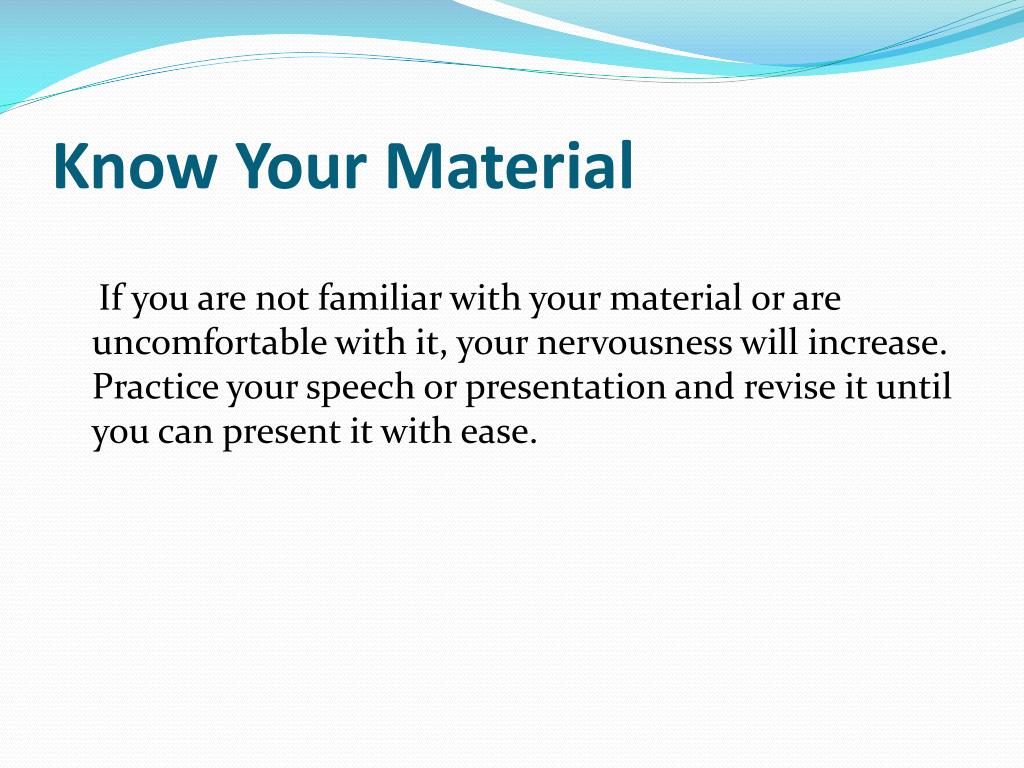 Know Your Material

If you are not familiar with your material or are uncomfortable with it, your nervousness will increase. Practice your speech or presentation and revise it until you can present it with ease.